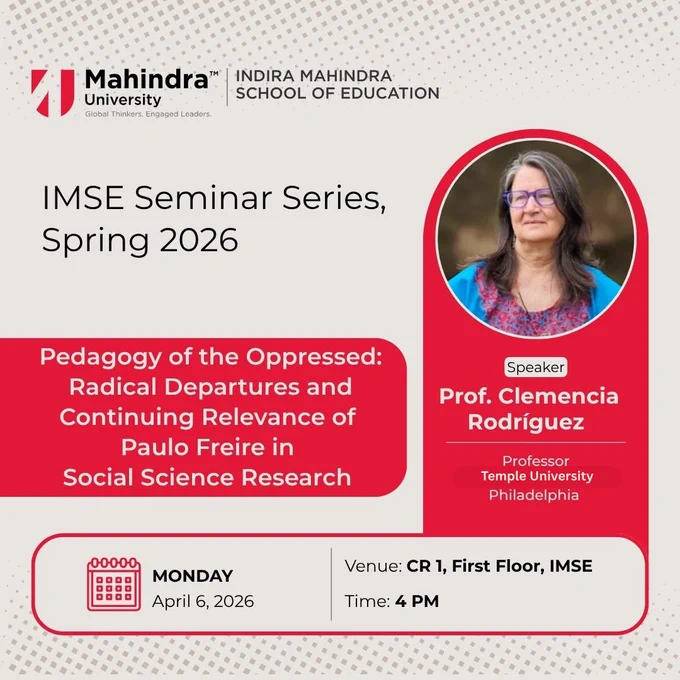 Mahindra™ University
Global Thinkers. Engaged Leaders.

INDIRA MAHINDRA SCHOOL OF EDUCATION

IMSE Seminar Series, Spring 2026

Pedagogy of the Oppressed: Radical Departures and Continuing Relevance of Paulo Freire in Social Science Research

Speaker
Prof. Clemencia Rodríguez

Professor
Temple University
Philadelphia

MONDAY
April 6, 2026

Venue: CR 1, First Floor, IMSE

Time: 4 PM